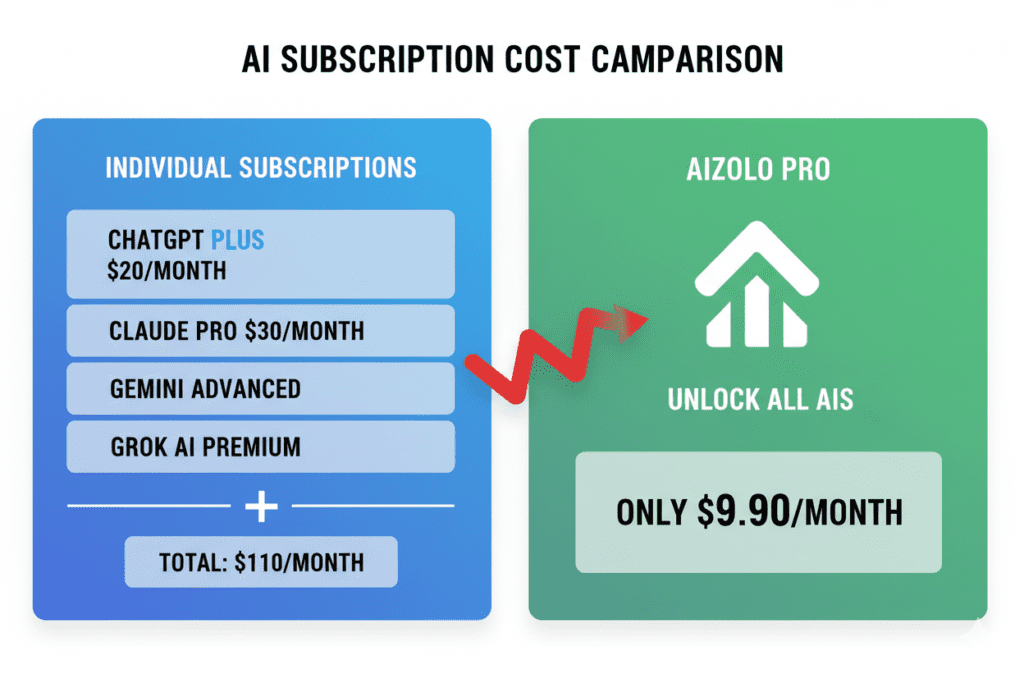 AI SUBSCRIPTION COST CAMPARISON

INDIVIDUAL SUBSCRIPTIONS

CHATGPT PLUS
$20/MONTH

CLAUDE PRO $30/MONTH

GEMINI ADVANCED

GROK AI PREMIUM

+

TOTAL: $110/MONTH

AIZOLO PRO

UNLOCK ALL AIS

ONLY $9.90/MONTH